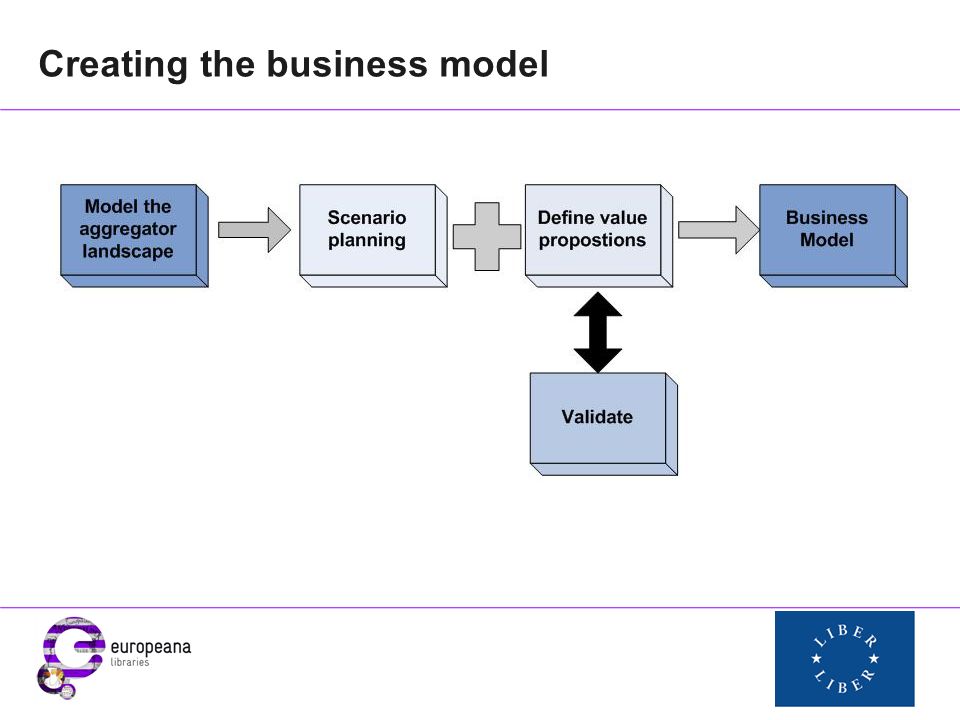 Creating the business model

Model the aggregator landscape

Scenario planning

Define value propostions

Business Model

Validate

europeana libraries

LIBER LIBER